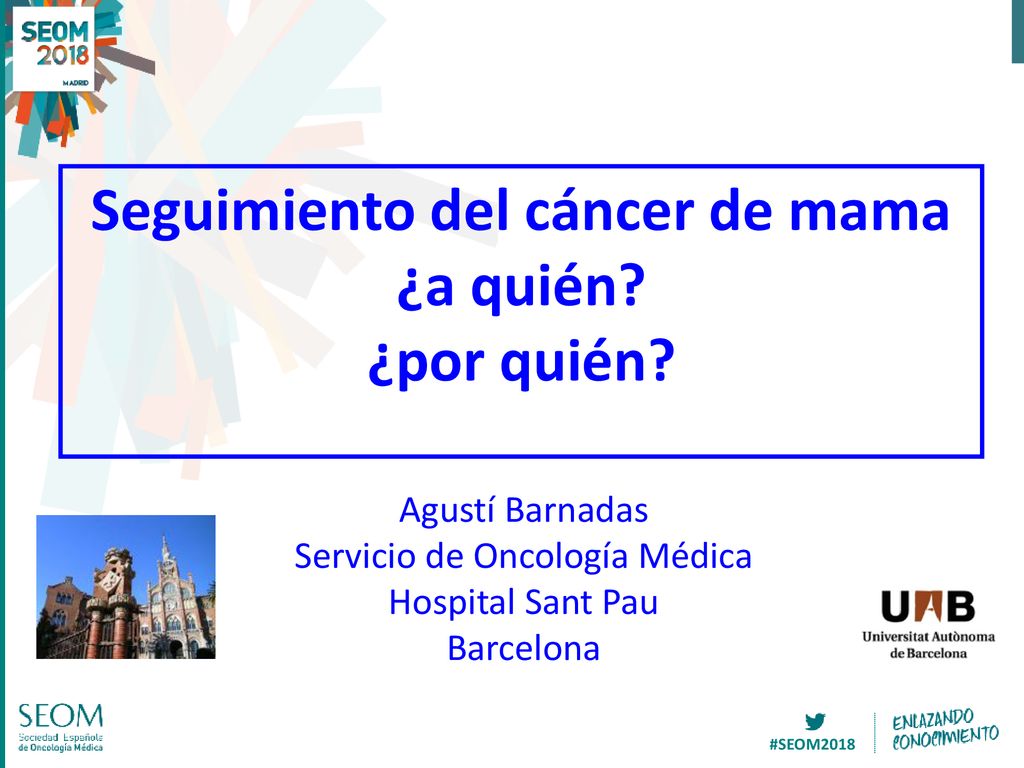 SEOM 2018 MADRID

Seguimiento del cáncer de mama
¿a quién?
¿por quién?

Agustí Barnadas
Servicio de Oncología Médica
Hospital Sant Pau
Barcelona

UAB
Universitat Autònoma de Barcelona

SEOM
Sociedad Española de Oncología Médica

#SEOM2018

ENLAZANDO CONOCIMIENTO